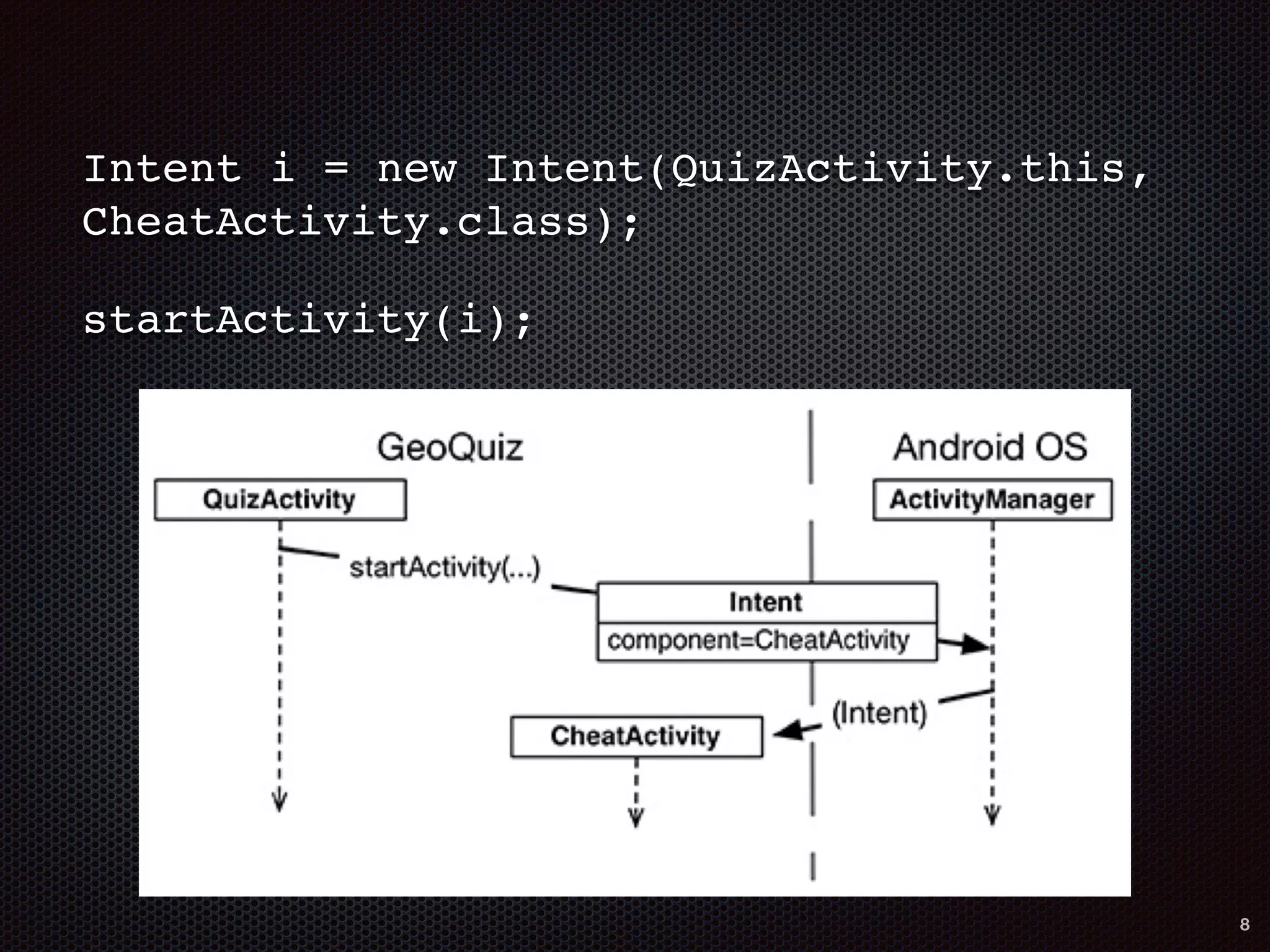 Intent i = new Intent(QuizActivity.this, CheatActivity.class);

startActivity(i);

GeoQuiz

Android OS

QuizActivity

ActivityManager

startActivity(...)

Intent

component=CheatActivity

(Intent)

CheatActivity

8